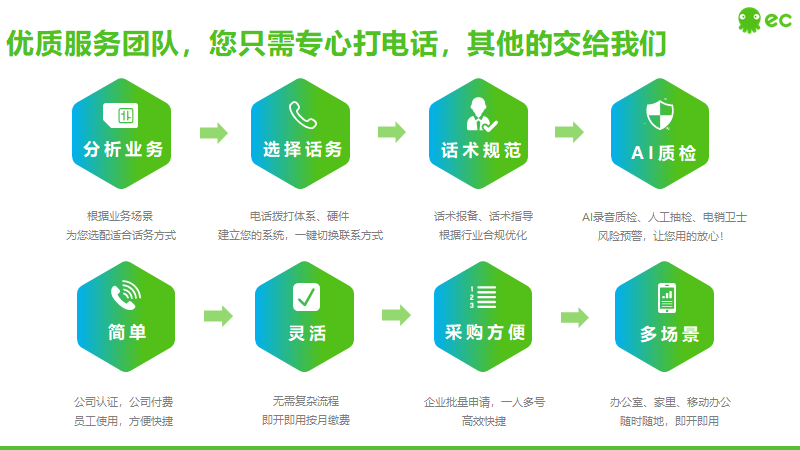 ec

优质服务团队，您只需专心打电话，其他的交给我们

分析业务

根据业务场景
为您选配适合话务方式

选择话务

电话拨打体系、硬件
建立您的系统，一键切换联系方式

话术规范

话术报备、话术指导
根据行业合规优化

AI质检

AI录音质检、人工抽检、电销卫士
风险预警，让您用的放心！

简单

公司认证，公司付费
员工使用，方便快捷

灵活

无需复杂流程
即开即用按月缴费

采购方便

企业批量申请，一人多号
高效快捷

多场景

办公室、家里、移动办公
随时随地，即开即用